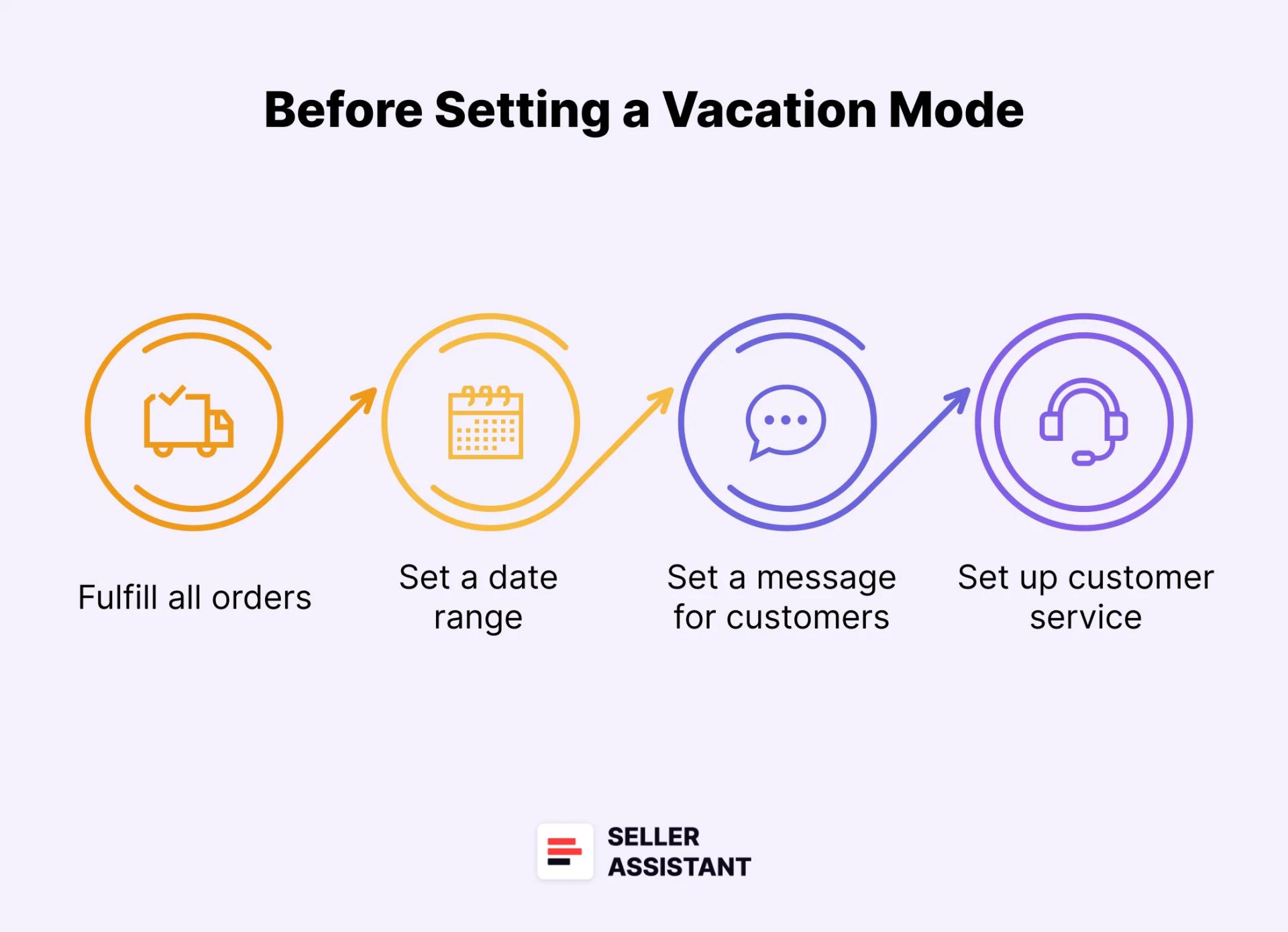 Before Setting a Vacation Mode

Fulfill all orders

Set a date range

Set a message for customers

Set up customer service

SELLER ASSISTANT